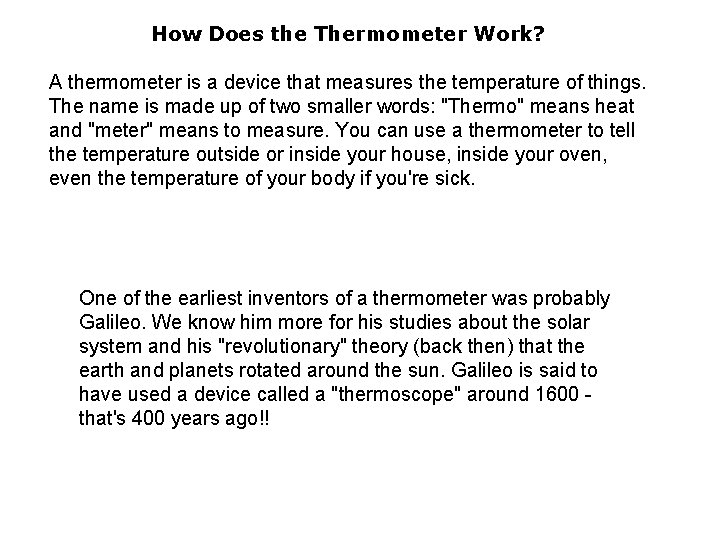 How Does the Thermometer Work?

A thermometer is a device that measures the temperature of things. The name is made up of two smaller words: "Thermo" means heat and "meter" means to measure. You can use a thermometer to tell the temperature outside or inside your house, inside your oven, even the temperature of your body if you're sick.

One of the earliest inventors of a thermometer was probably Galileo. We know him more for his studies about the solar system and his "revolutionary" theory (back then) that the earth and planets rotated around the sun. Galileo is said to have used a device called a "thermoscope" around 1600 - that's 400 years ago!!